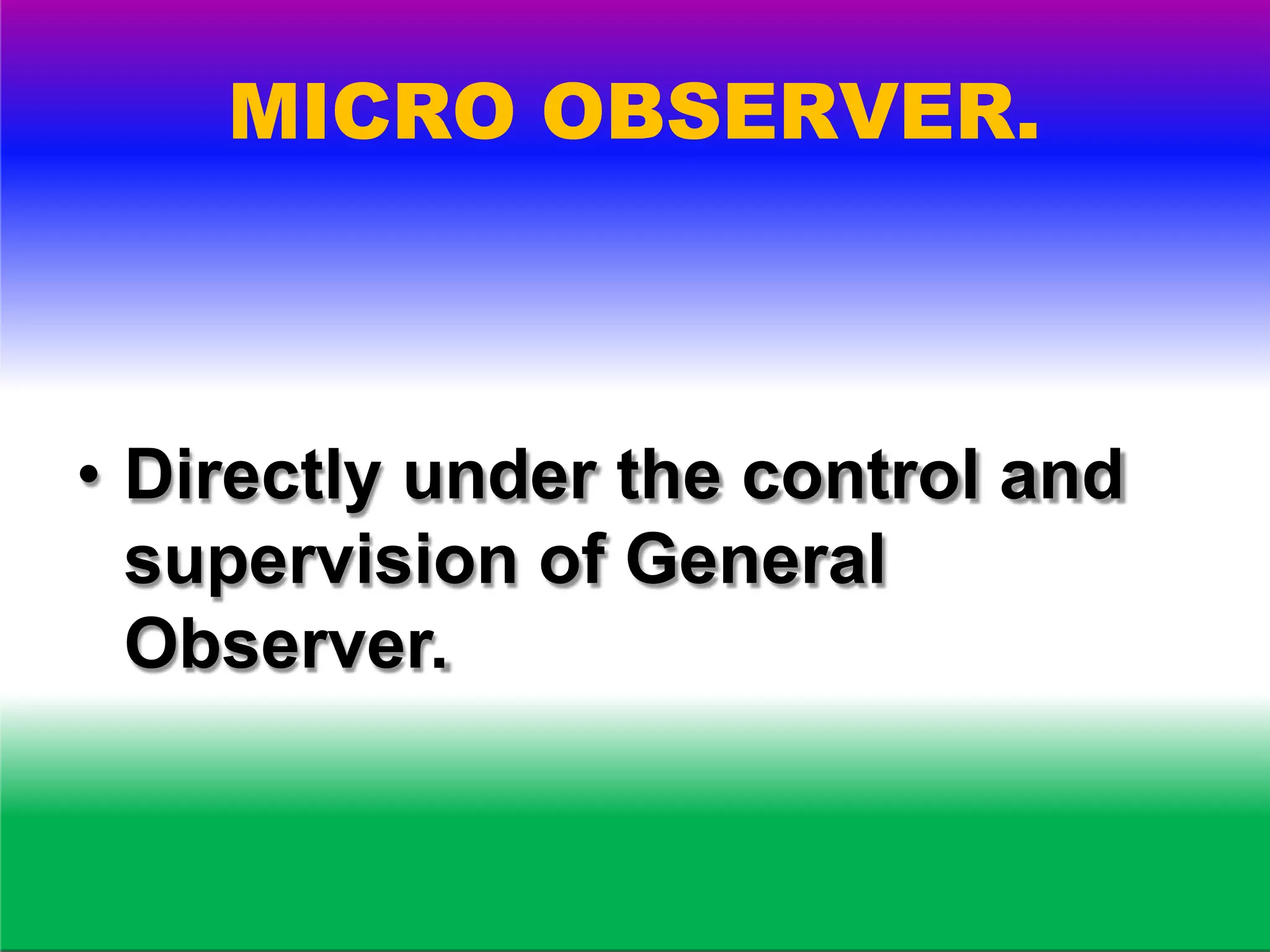 MICRO OBSERVER.

• Directly under the control and supervision of General Observer.